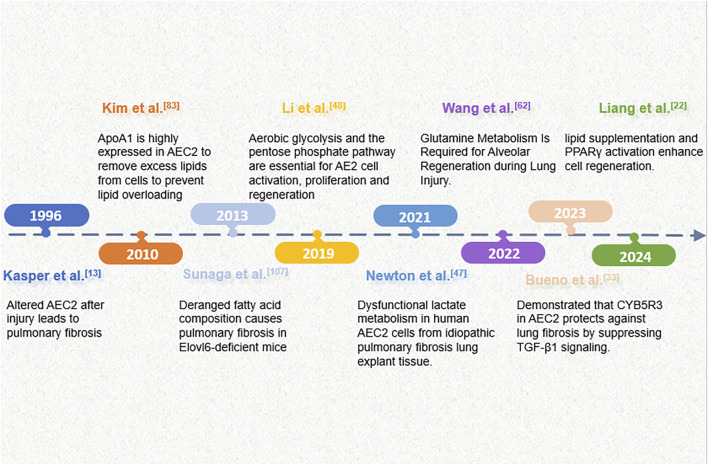 Kim et al.$^{[83]}$

ApoA1 is highly expressed in AEC2 to remove excess lipids from cells to prevent lipid overloading

Li et al.$^{[48]}$

Aerobic glycolysis and the pentose phosphate pathway are essential for AE2 cell activation, proliferation and regeneration

Wang et al.$^{[62]}$

Glutamine Metabolism Is Required for Alveolar Regeneration during Lung Injury.

Liang et al.$^{[22]}$

lipid supplementation and PPARγ activation enhance cell regeneration.

1996

2010

2013

2019

2021

2022

2023

2024

Kasper et al.$^{[13]}$

Altered AEC2 after injury leads to pulmonary fibrosis

Sunaga et al.$^{[107]}$

Deranged fatty acid composition causes pulmonary fibrosis in Elovl6-deficient mice

Newton et al.$^{[47]}$

Dysfunctional lactate metabolism in human AEC2 cells from idiopathic pulmonary fibrosis lung explant tissue.

Bueno et al.$^{[33]}$

Demonstrated that CYB5R3 in AEC2 protects against lung fibrosis by suppressing TGF-β1 signaling.